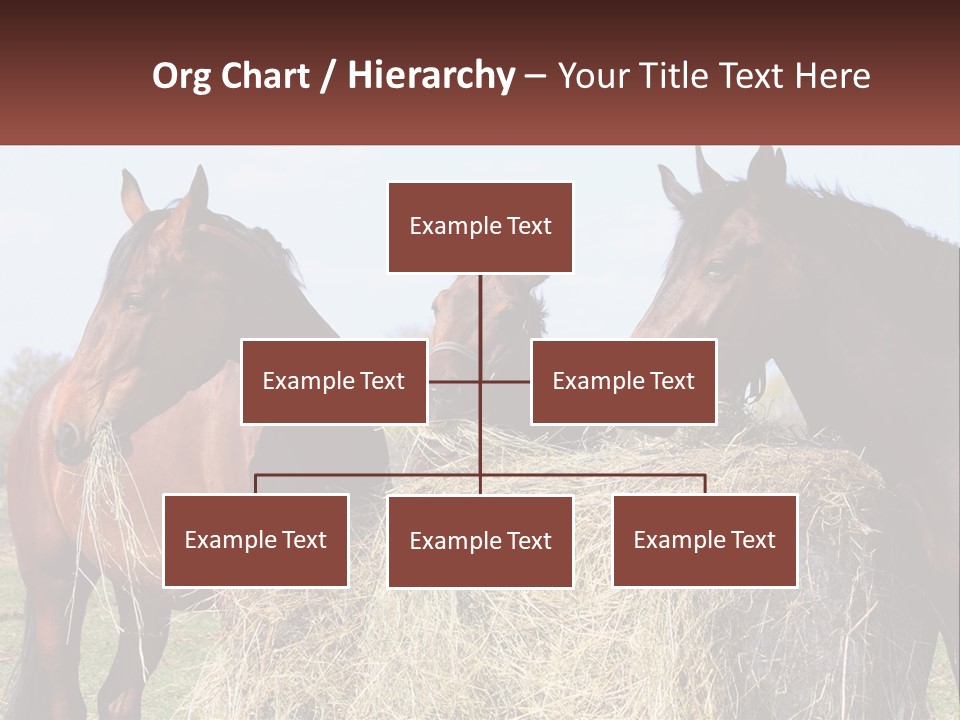 Org Chart / Hierarchy – Your Title Text Here

Example Text

Example Text

Example Text

Example Text

Example Text

Example Text